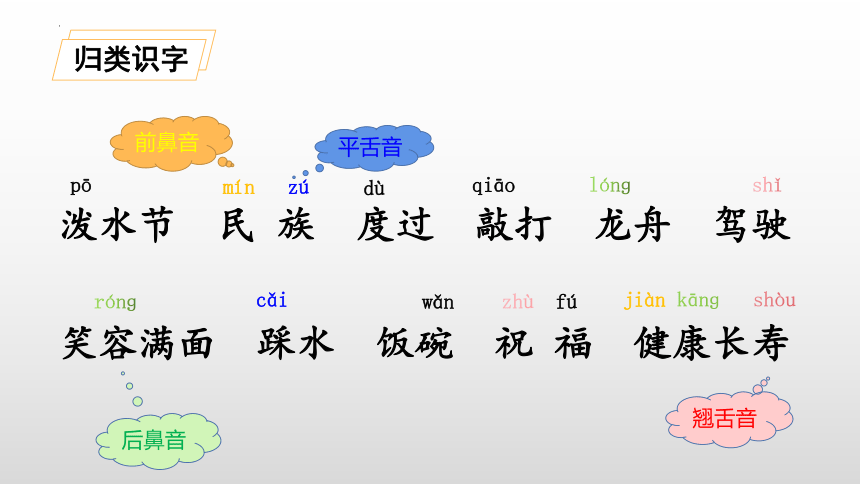 归类识字

前鼻音

平舌音

pō mín zú dù qiāo lóng shǐ

泼水节 民 族 度过 敲打 龙舟 驾驶

róng cǎi wǎn zhù fú jiàn kāng shòu

笑容满面 踩水 饭碗 祝 福 健康长寿

后鼻音

翘舌音